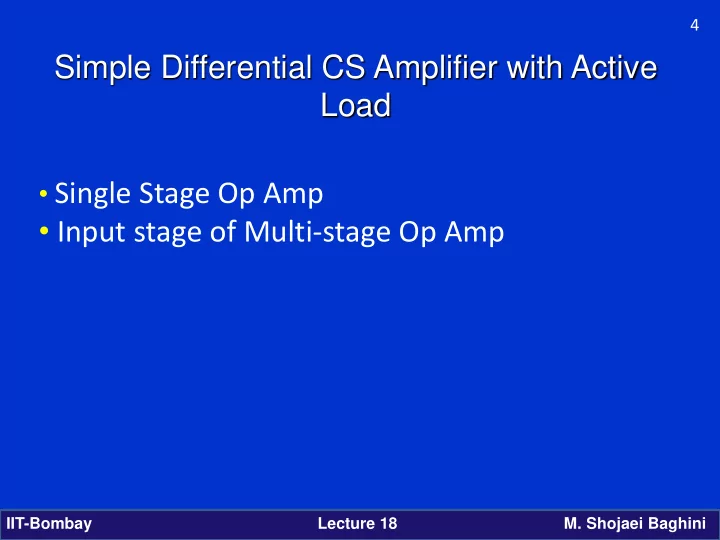 4

Simple Differential CS Amplifier with Active Load

• Single Stage Op Amp
• Input stage of Multi-stage Op Amp

IIT-Bombay Lecture 18 M. Shojaei Baghini